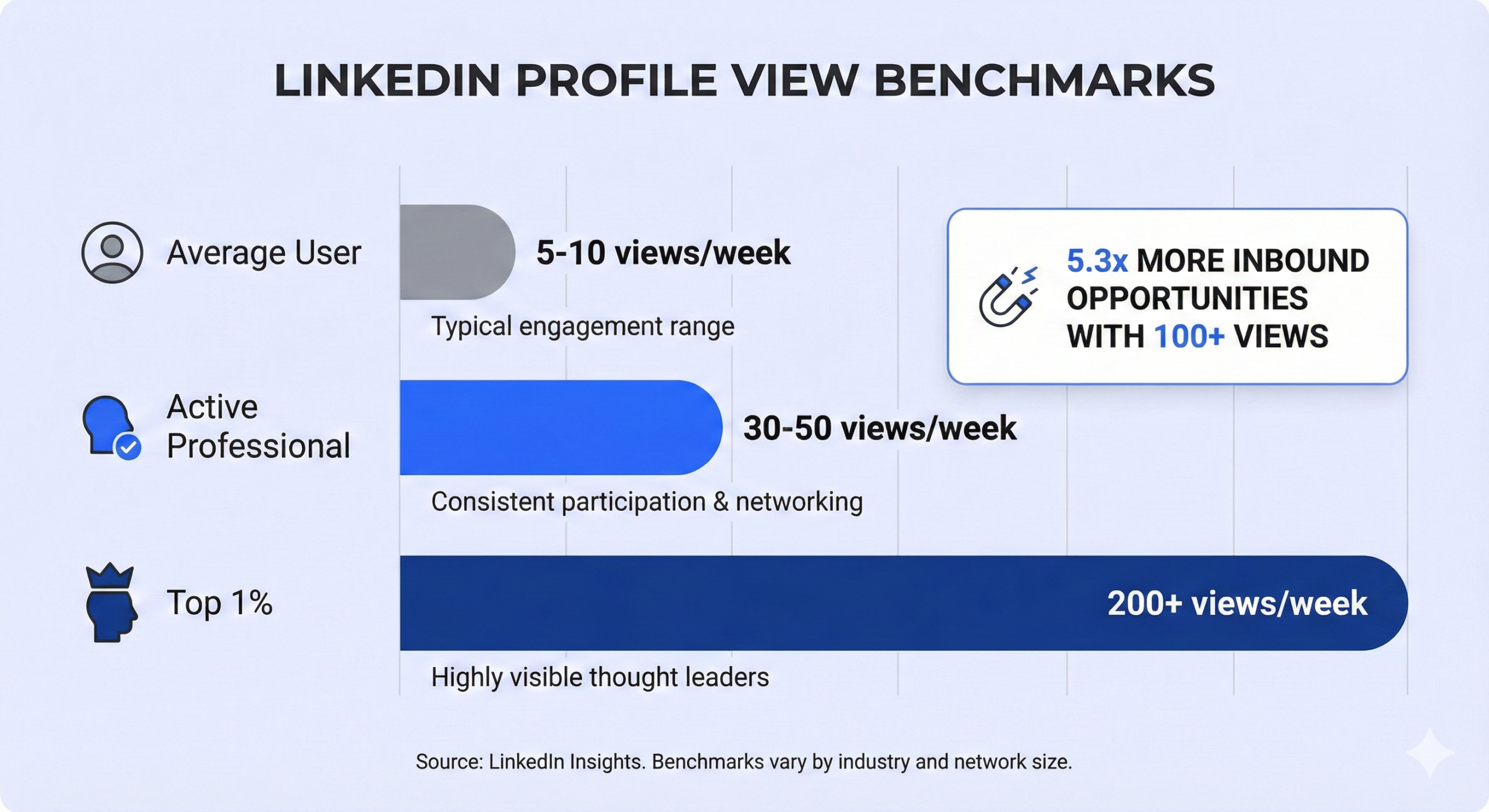 LINKEDIN PROFILE VIEW BENCHMARKS

Average User

5-10 views/week

Typical engagement range

5.3x MORE INBOUND OPPORTUNITIES WITH 100+ VIEWS

Active Professional

30-50 views/week

Consistent participation & networking

Top 1%

200+ views/week

Highly visible thought leaders

Source: LinkedIn Insights. Benchmarks vary by industry and network size.